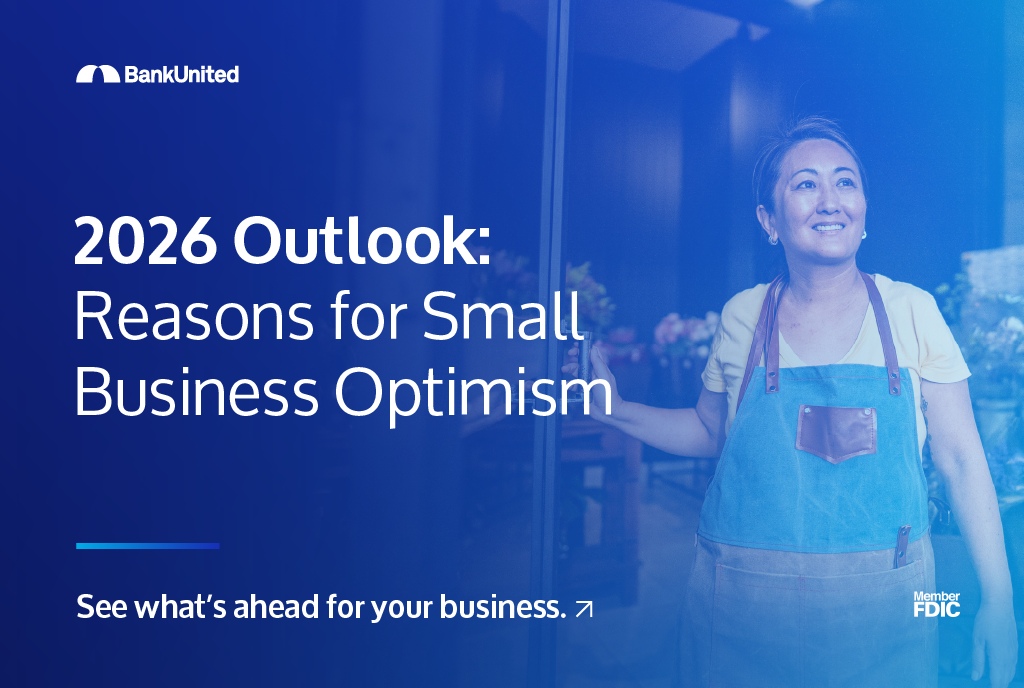 BankUnited

2026 Outlook:
Reasons for Small Business Optimism

See what's ahead for your business. ↗

Member FDIC